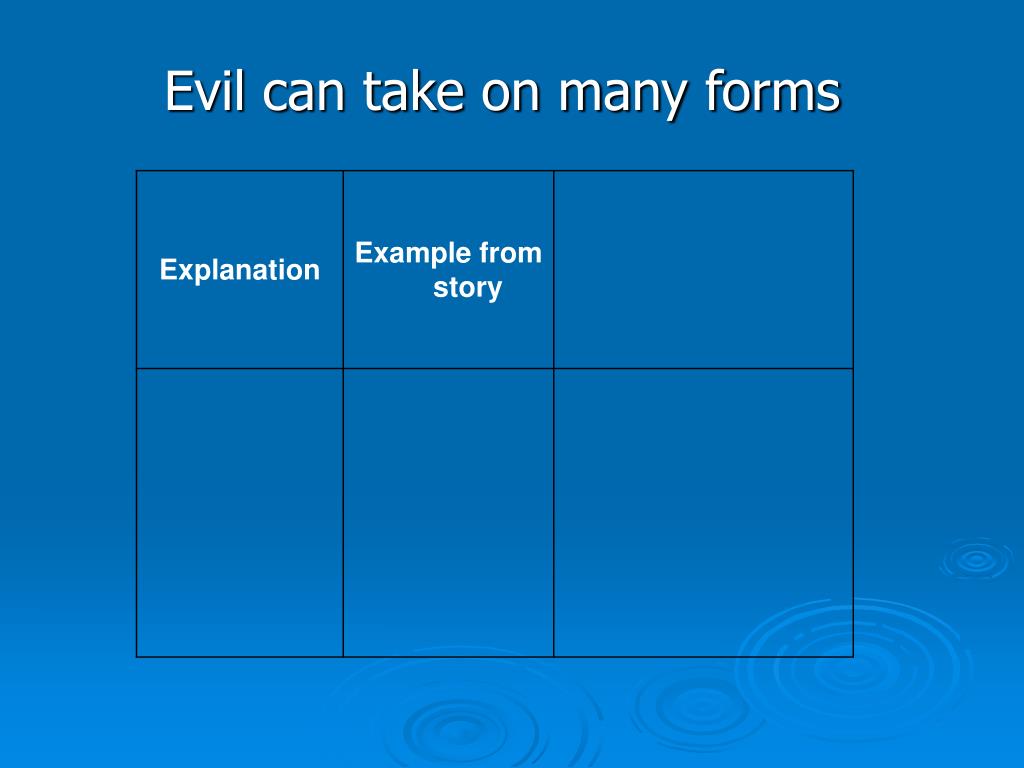 Evil can take on many forms

| Explanation | Example from story | |
|---|---|---|
| | | |